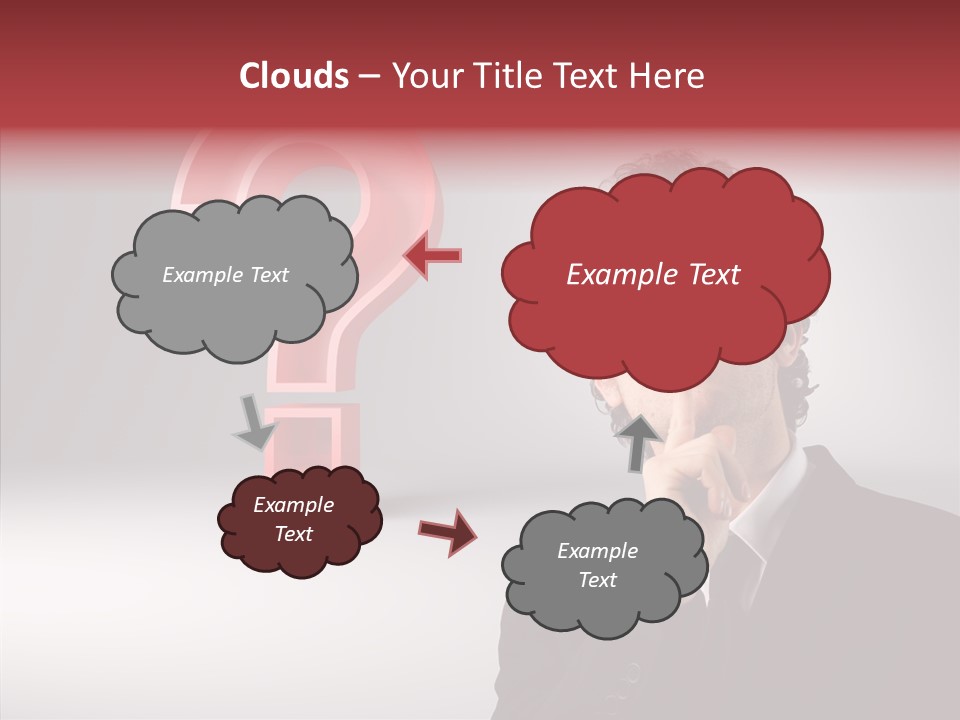 Clouds – Your Title Text Here

Example Text

Example Text

Example Text

Example Text